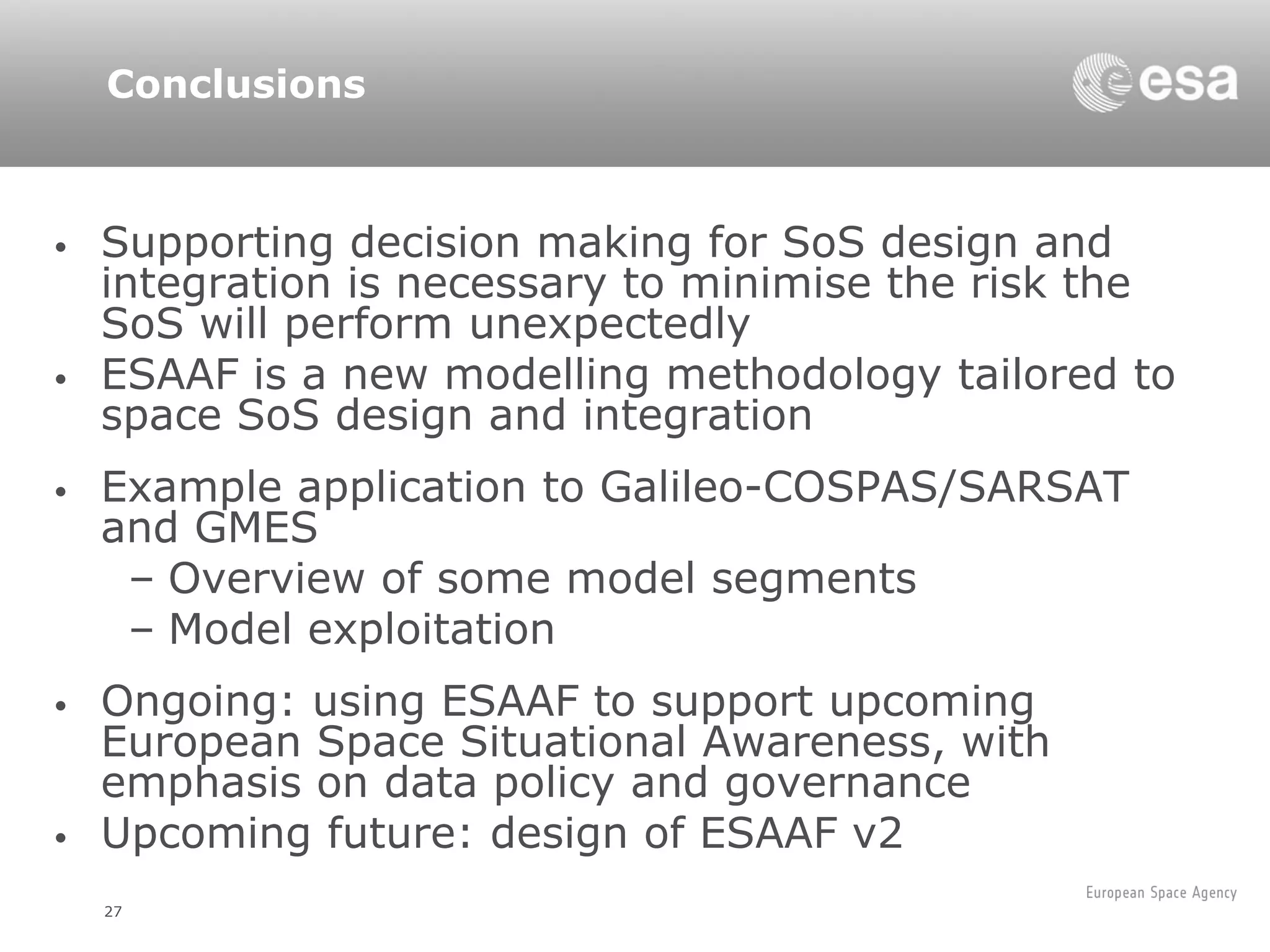 Conclusions

esa

• Supporting decision making for SoS design and integration is necessary to minimise the risk the SoS will perform unexpectedly
• ESAAF is a new modelling methodology tailored to space SoS design and integration

• Example application to Galileo-COSPAS/SARSAT and GMES
– Overview of some model segments
– Model exploitation

• Ongoing: using ESAAF to support upcoming European Space Situational Awareness, with emphasis on data policy and governance
• Upcoming future: design of ESAAF v2

European Space Agency

27